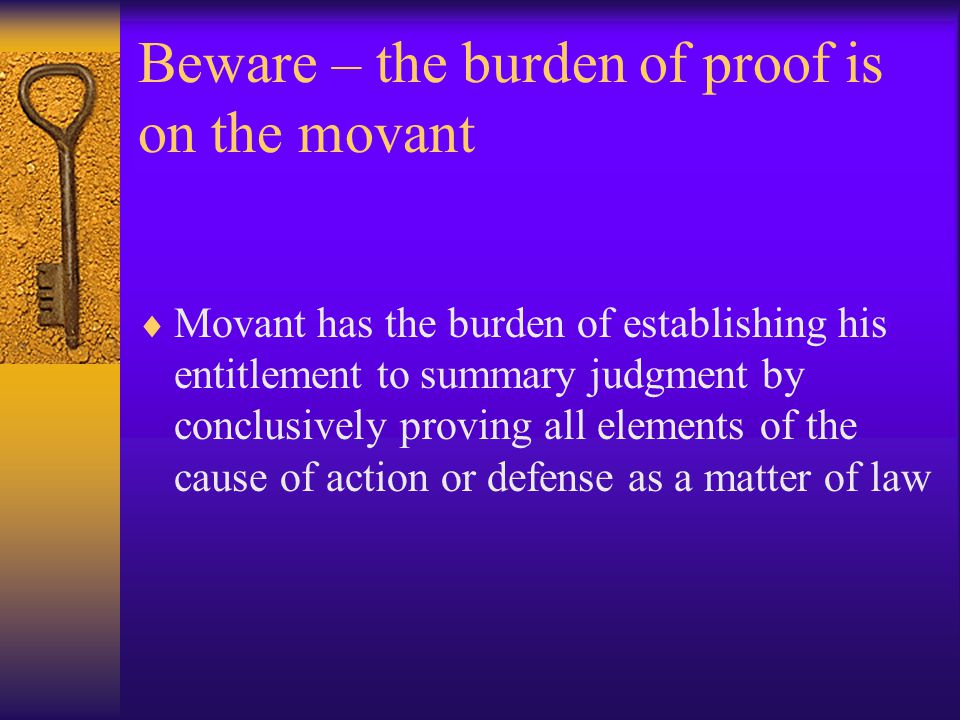 Beware – the burden of proof is on the movant

♦ Movant has the burden of establishing his entitlement to summary judgment by conclusively proving all elements of the cause of action or defense as a matter of law